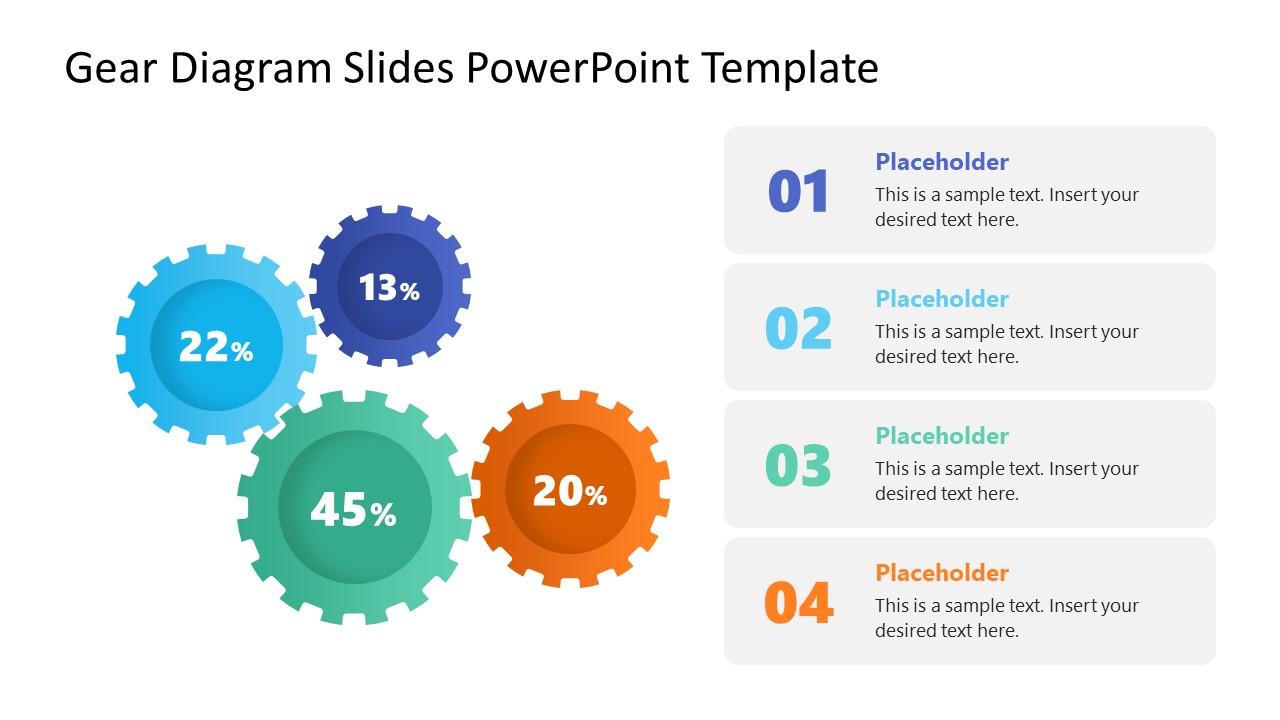 Gear Diagram Slides PowerPoint Template

13%

22%

45%

20%

01
Placeholder
This is a sample text. Insert your desired text here.

02
Placeholder
This is a sample text. Insert your desired text here.

03
Placeholder
This is a sample text. Insert your desired text here.

04
Placeholder
This is a sample text. Insert your desired text here.